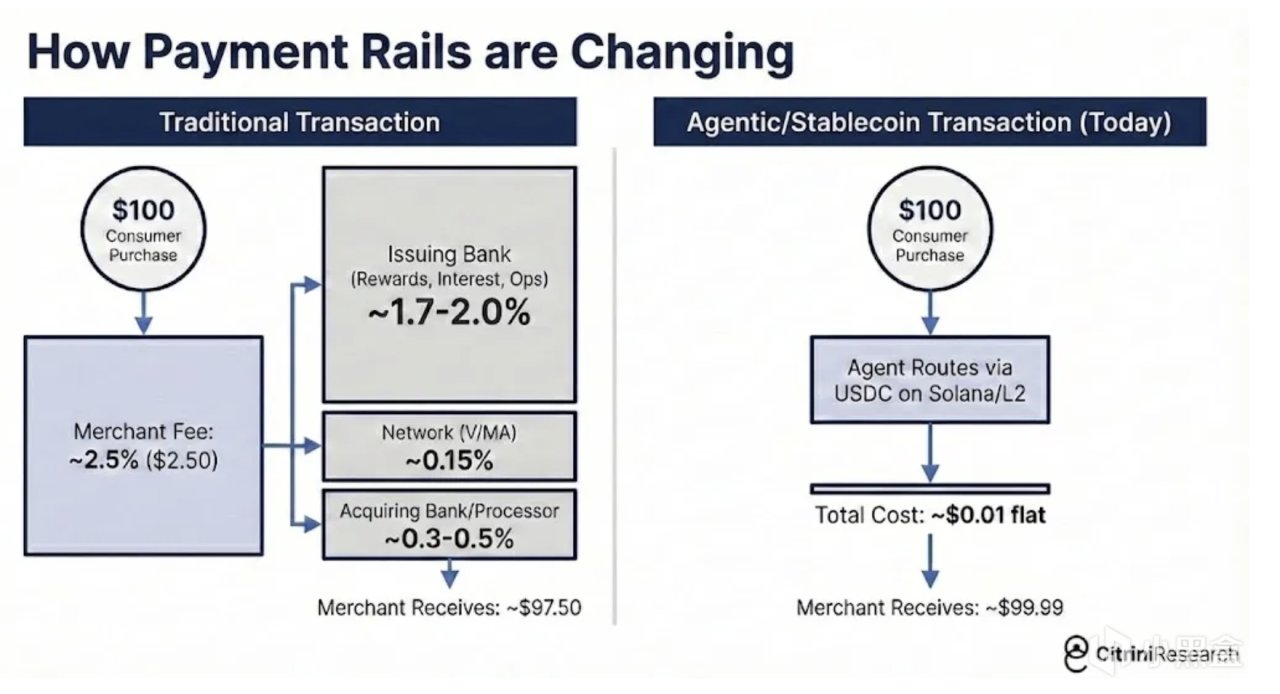 How Payment Rails are Changing

Traditional Transaction

$100
Consumer Purchase

Merchant Fee:
~2.5% ($2.50)

Issuing Bank
(Rewards, Interest, Ops)
~1.7-2.0%

Network (V/MA)
~0.15%

Acquiring Bank/Processor
~0.3-0.5%

Merchant Receives: ~$97.50

Agentic/Stablecoin Transaction (Today)

$100
Consumer Purchase

Agent Routes via USDC on Solana/L2

Total Cost: ~$0.01 flat

Merchant Receives: ~$99.99

CitriniResearch

小黑盒